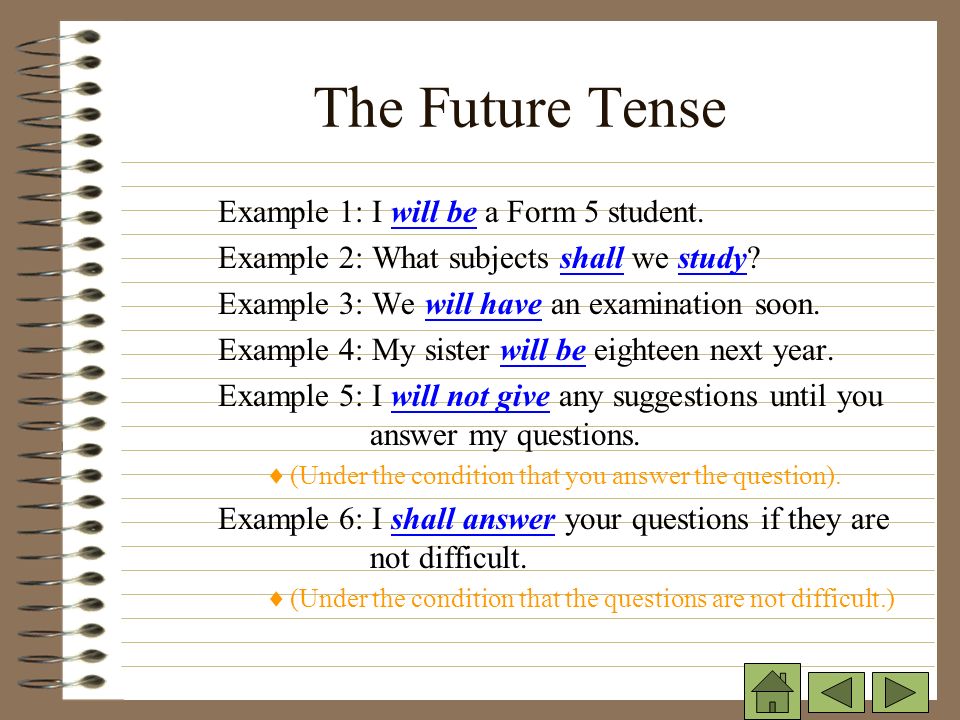 The Future Tense

Example 1: I will be a Form 5 student.

Example 2: What subjects shall we study?

Example 3: We will have an examination soon.

Example 4: My sister will be eighteen next year.

Example 5: I will not give any suggestions until you answer my questions.

♦ (Under the condition that you answer the question).

Example 6: I shall answer your questions if they are not difficult.

♦ (Under the condition that the questions are not difficult.)